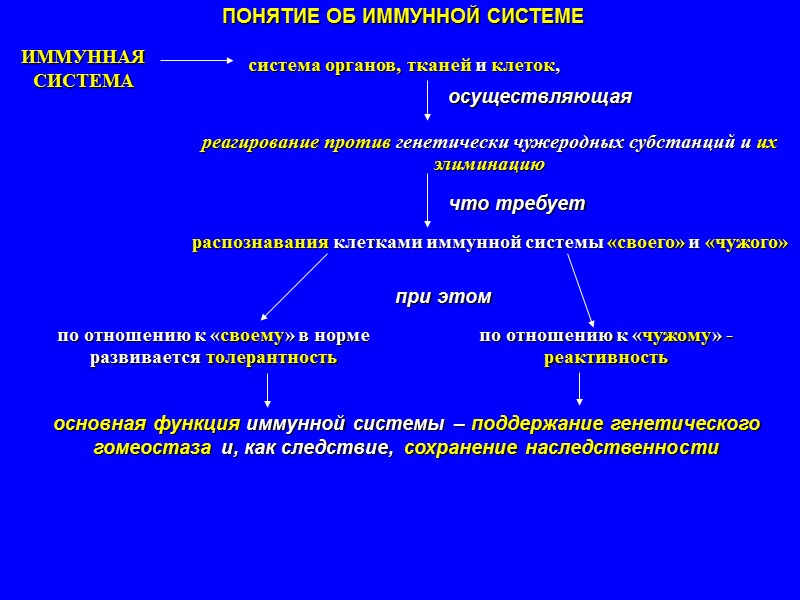 ПОНЯТИЕ ОБ ИММУННОЙ СИСТЕМЕ

ИММУННАЯ СИСТЕМА

система органов, тканей и клеток,

осуществляющая

реагирование против генетически чужеродных субстанций и их элиминацию

что требует

распознавания клетками иммунной системы «своего» и «чужого»

при этом

по отношению к «своему» в норме развивается толерантность

по отношению к «чужому» - реактивность

основная функция иммунной системы – поддержание генетического гомеостаза и, как следствие, сохранение наследственности